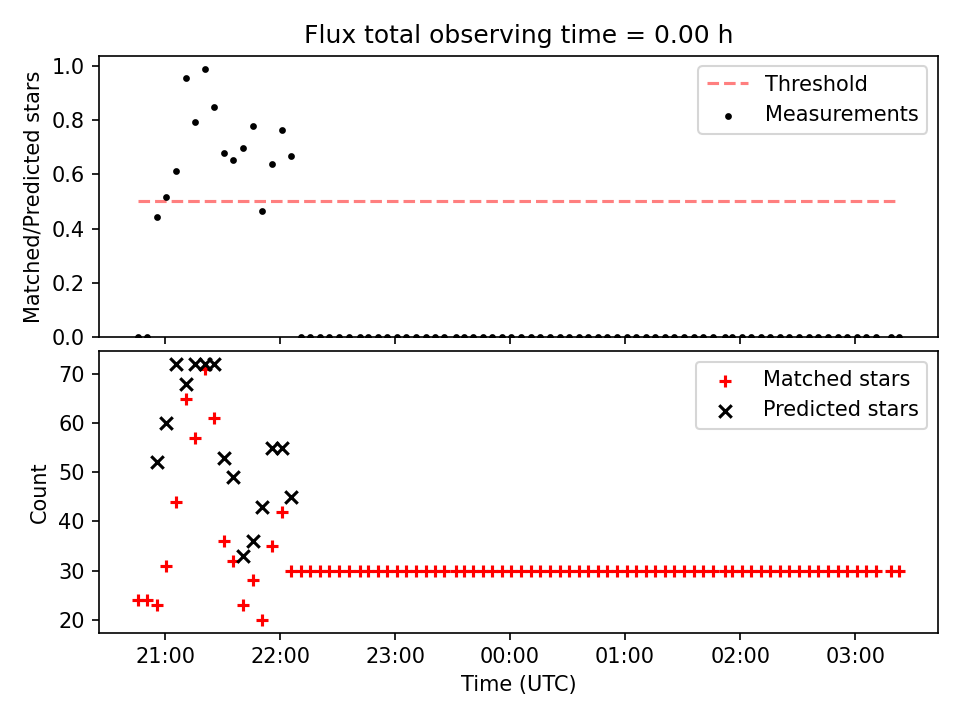 Flux total observing time = 0.00 h

Matched/Predicted stars

1.0
0.8
0.6
0.4
0.2
0.0

Threshold
Measurements

Count

70
60
50
40
30
20

Matched stars
Predicted stars

21:00 22:00 23:00 00:00 01:00 02:00 03:00

Time (UTC)